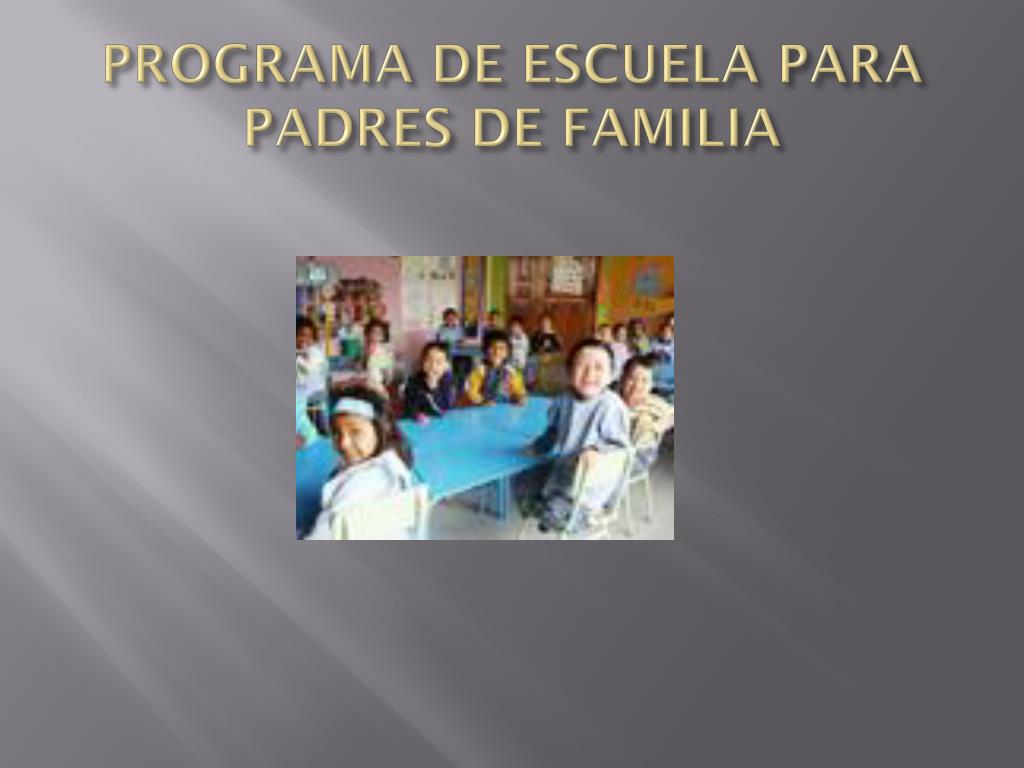 PROGRAMA DE ESCUELA PARA PADRES DE FAMILIA